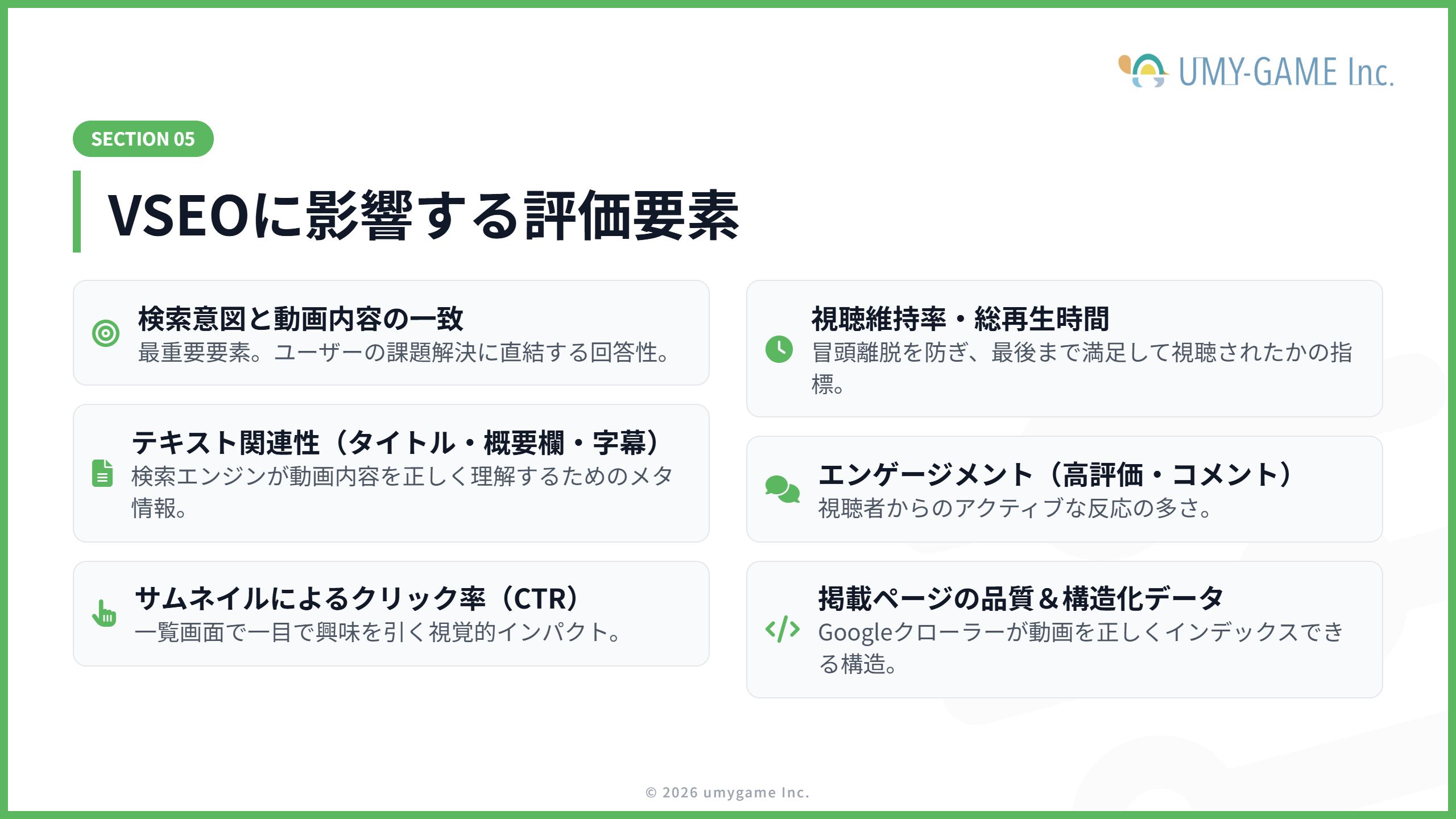 UMY-GAME Inc.

SECTION 05

VSEOに影響する評価要素

検索意図と動画内容の一致
最重要要素。ユーザーの課題解決に直結する回答性。

テキスト関連性（タイトル・概要欄・字幕）
検索エンジンが動画内容を正しく理解するためのメタ情報。

サムネイルによるクリック率（CTR）
一覧画面で一目で興味を引く視覚的インパクト。

視聴維持率・総再生時間
冒頭離脱を防ぎ、最後まで満足して視聴されたかの指標。

エンゲージメント（高評価・コメント）
視聴者からのアクティブな反応の多さ。

掲載ページの品質＆構造化データ
Googleクローラーが動画を正しくインデックスできる構造。

© 2026 umygame Inc.